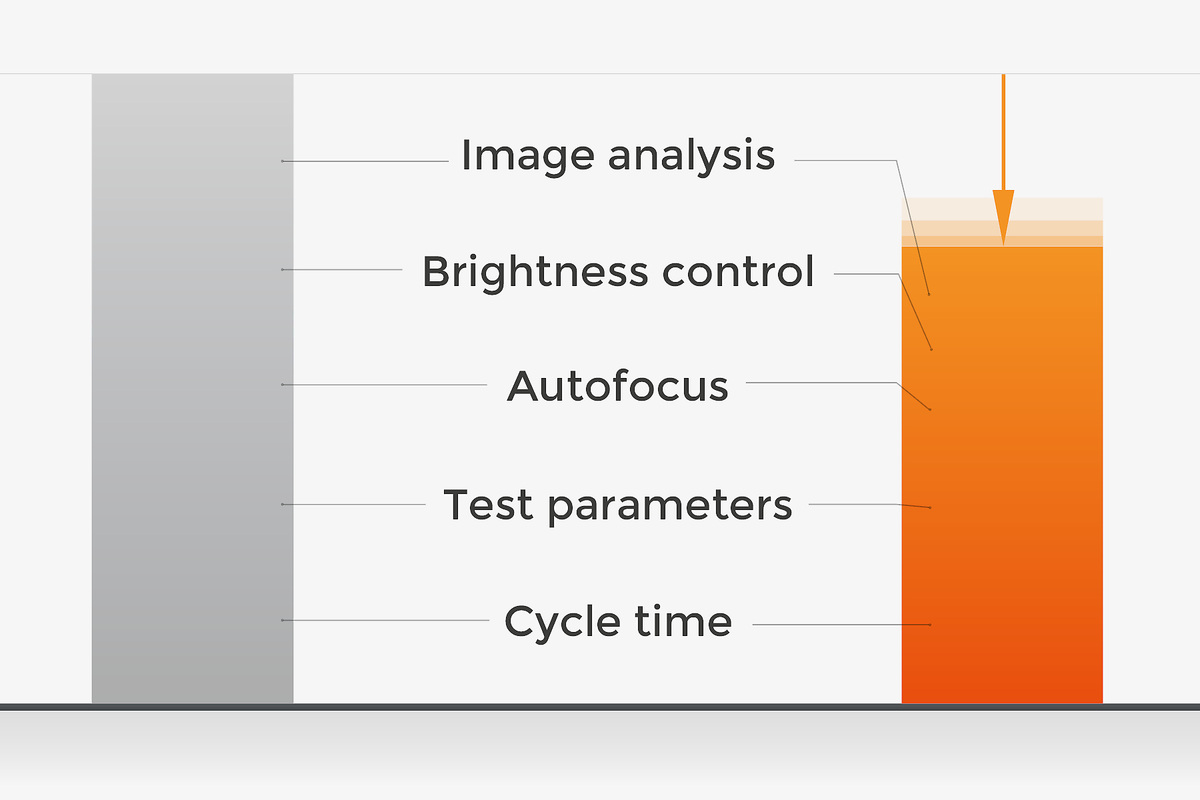 Image analysis
Brightness control
Autofocus
Test parameters
Cycle time